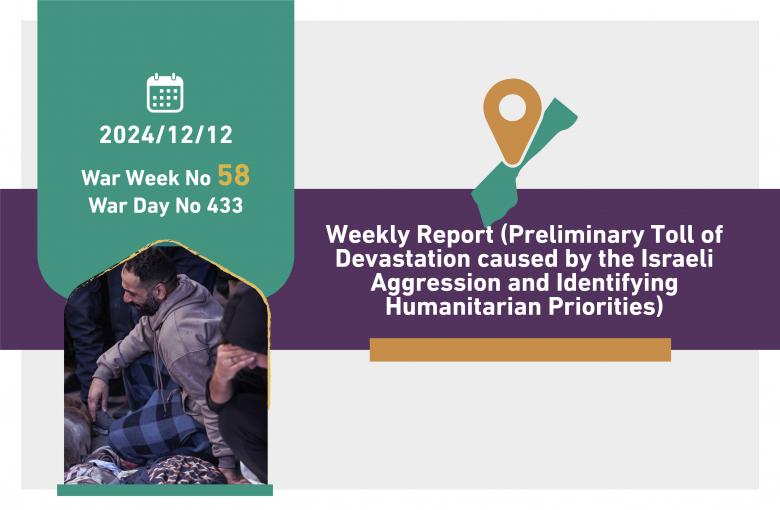 2024/12/12

War Week No 58
War Day No 433

Weekly Report (Preliminary Toll of Devastation caused by the Israeli Aggression and Identifying Humanitarian Priorities)